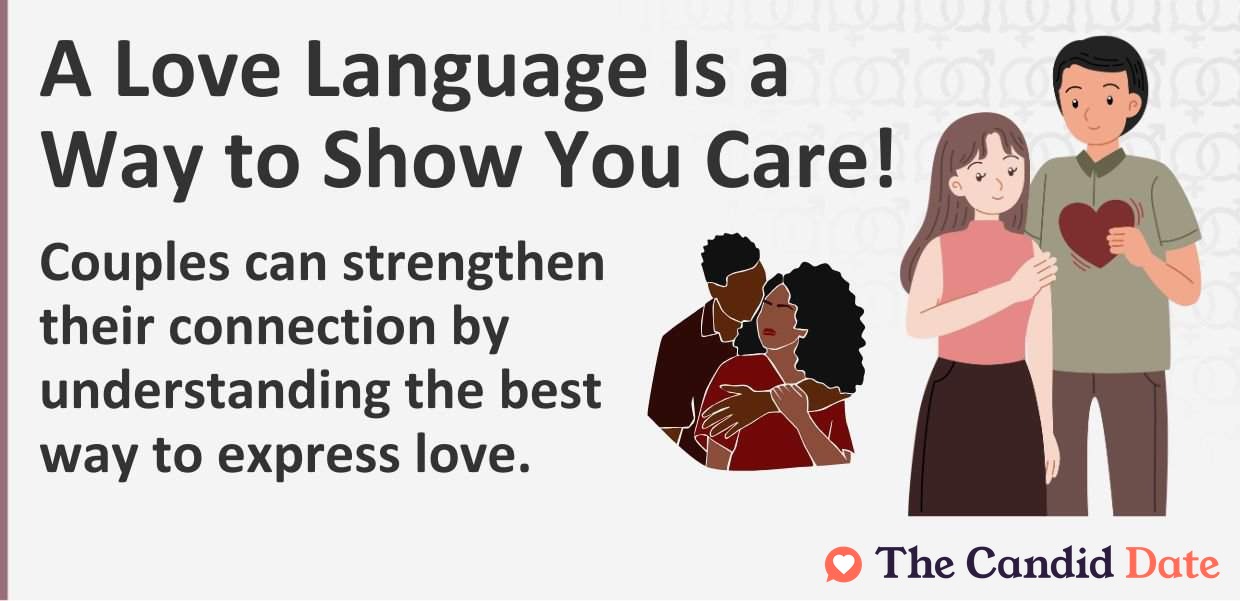 A Love Language Is a Way to Show You Care!

Couples can strengthen their connection by understanding the best way to express love.

The Candid Date